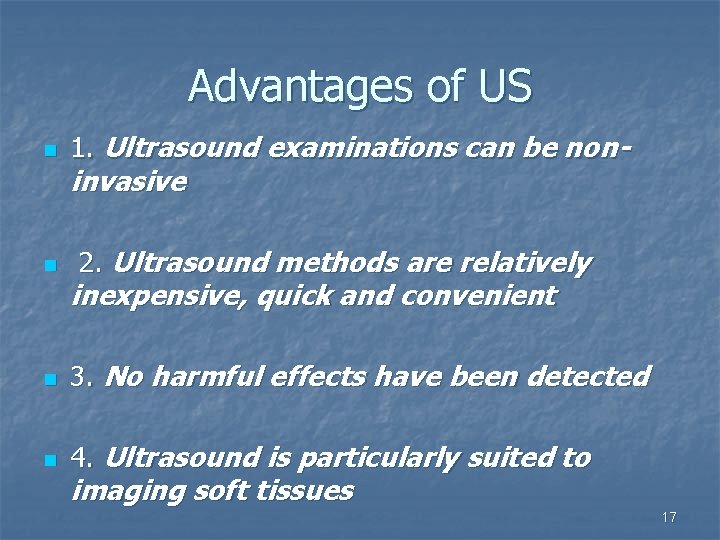 Advantages of US

1. Ultrasound examinations can be non-invasive

2. Ultrasound methods are relatively inexpensive, quick and convenient

3. No harmful effects have been detected

4. Ultrasound is particularly suited to imaging soft tissues

17